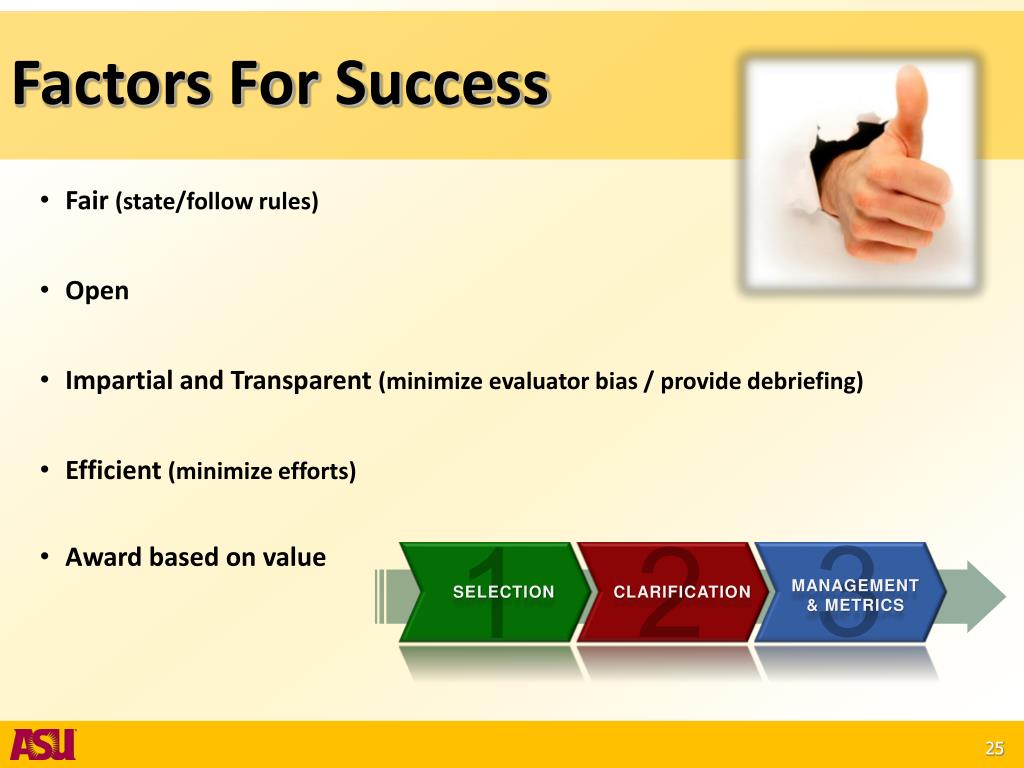 Factors For Success

• Fair (state/follow rules)

• Open

• Impartial and Transparent (minimize evaluator bias / provide debriefing)

• Efficient (minimize efforts)

• Award based on value

1 SELECTION
2 CLARIFICATION
3 MANAGEMENT & METRICS

ASU

25